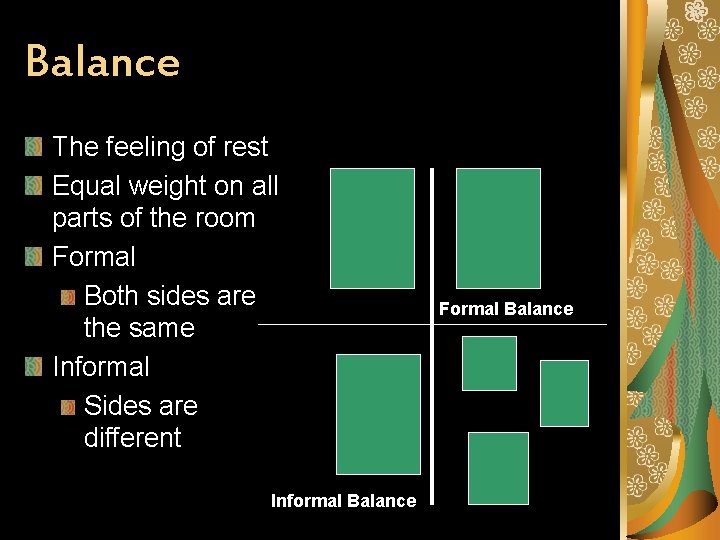 Balance

The feeling of rest

Equal weight on all parts of the room

Formal

Both sides are the same

Informal

Sides are different

Formal Balance

Informal Balance